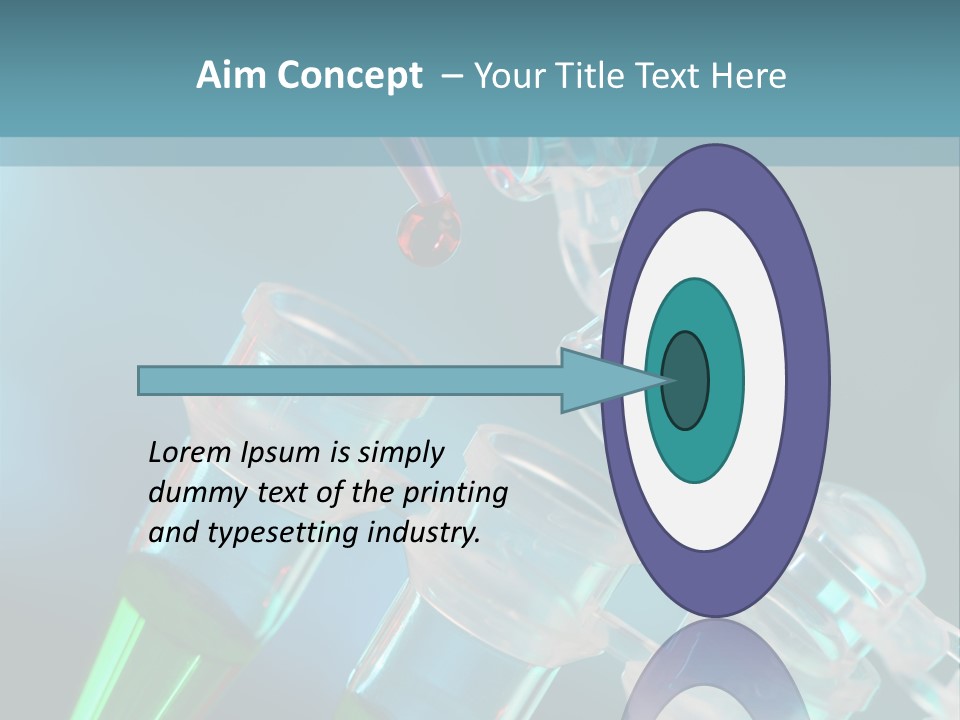 Aim Concept – Your Title Text Here

Lorem Ipsum is simply dummy text of the printing and typesetting industry.